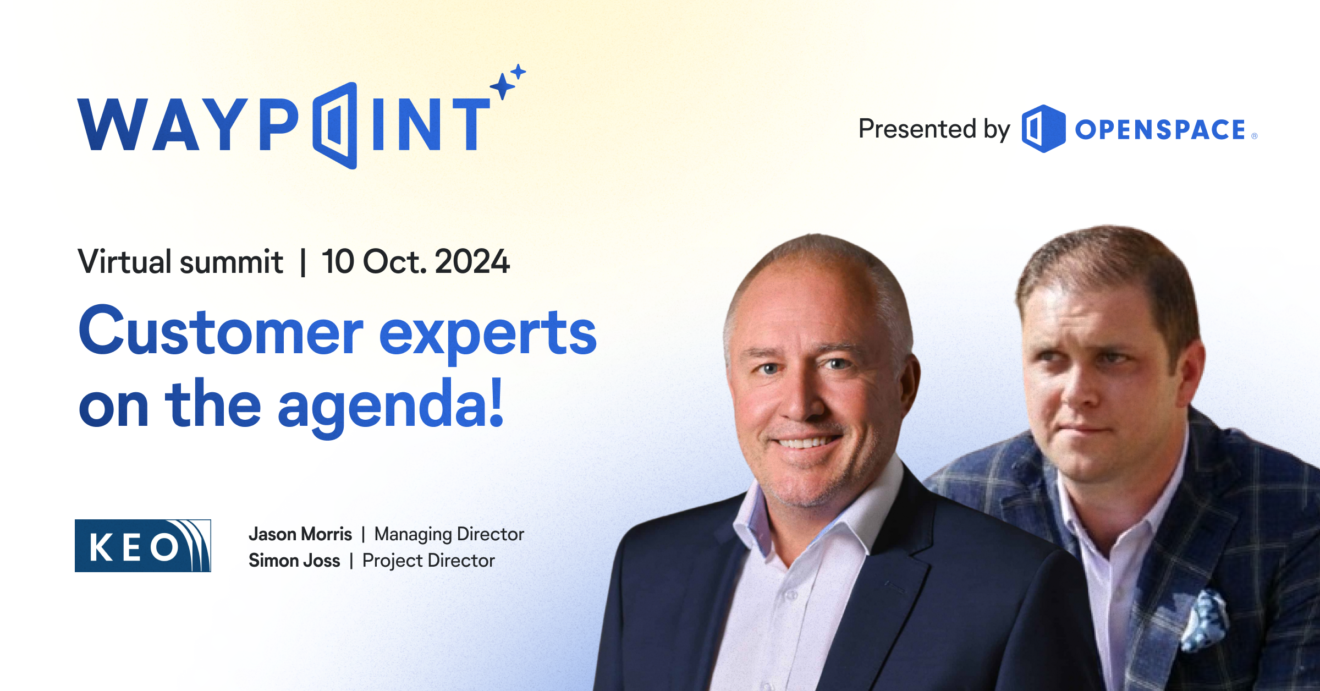 WAYPOINT

Presented by OPENSPACE

Virtual summit | 10 Oct. 2024

Customer experts on the agenda!

KEO

Jason Morris | Managing Director
Simon Joss | Project Director